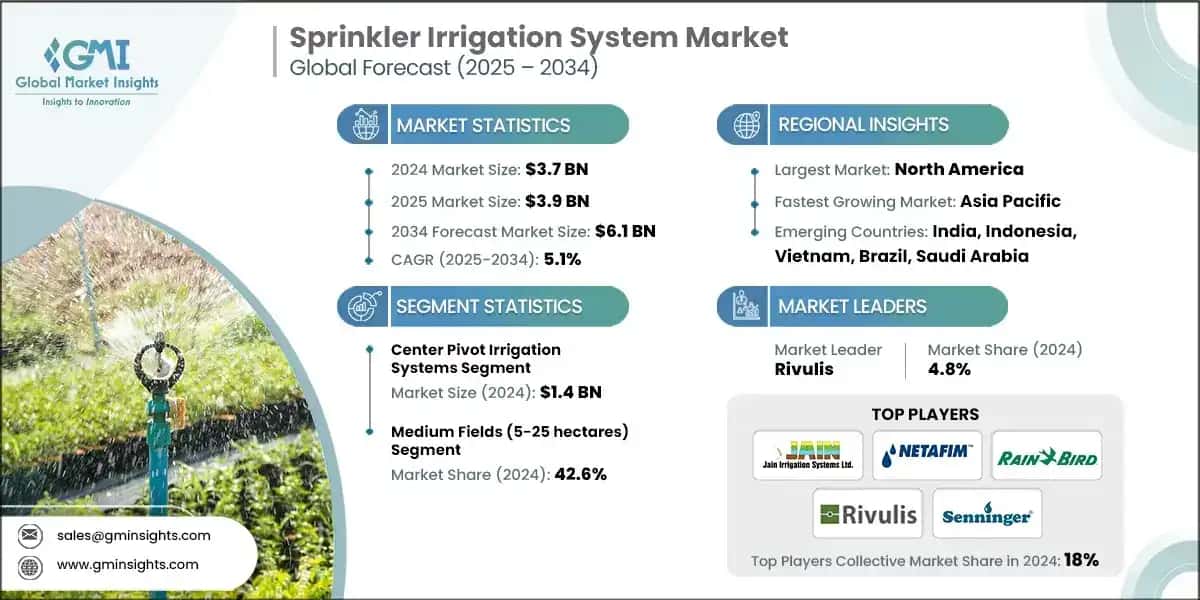 GMI
Global Market Insights
Insights to Innovation

Sprinkler Irrigation System Market
Global Forecast (2025 – 2034)

MARKET STATISTICS

2024 Market Size: $3.7 BN
2025 Market Size: $3.9 BN
2034 Forecast Market Size: $6.1 BN
CAGR (2025-2034): 5.1%

SEGMENT STATISTICS

Center Pivot Irrigation Systems Segment
Market Size (2024): $1.4 BN

Medium Fields (5-25 hectares) Segment
Market Share (2024): 42.6%

REGIONAL INSIGHTS

Largest Market: North America
Fastest Growing Market: Asia Pacific
Emerging Countries: India, Indonesia, Vietnam, Brazil, Saudi Arabia

MARKET LEADERS

Market Leader
Rivulis

Market Share (2024)
4.8%

TOP PLAYERS

JAIN
Jain Irrigation Systems Ltd.
NETAFIM
RAIN BIRD
Rivulis
Senninger

Top Players Collective Market Share in 2024: 18%

sales@gminsights.com
www.gminsights.com